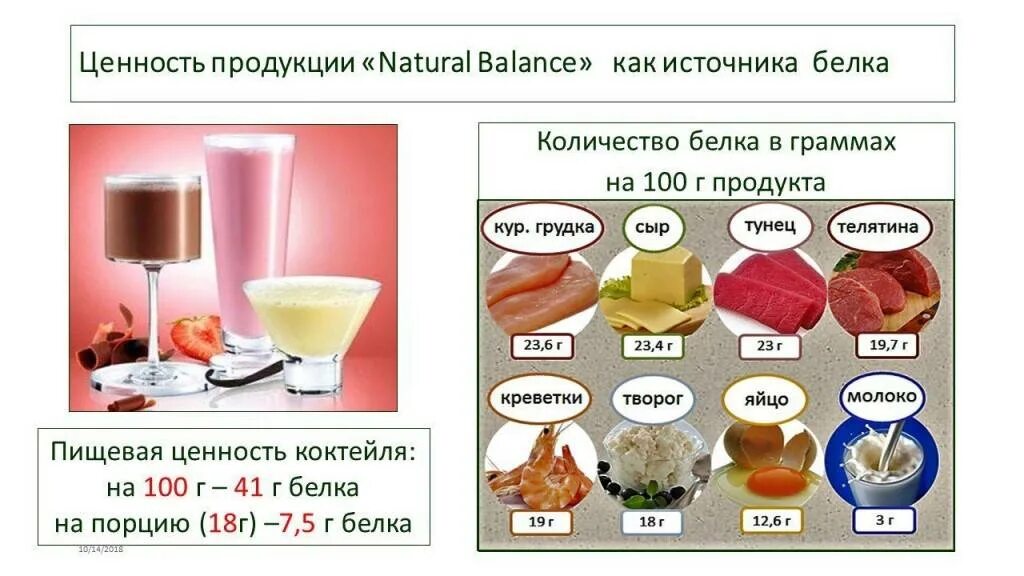 Ценность продукции «Natural Balance» как источника белка

Количество белка в граммах на 100 г продукта

кур. грудка
23,6 г

сыр
23,4 г

тунец
23 г

телятина
19,7 г

креветки
19 г

творог
18 г

яйцо
12,6 г

молоко
3 г

Пищевая ценность коктейля:
на 100 г – 41 г белка
на порцию (18г) –7,5 г белка

10/14/2018